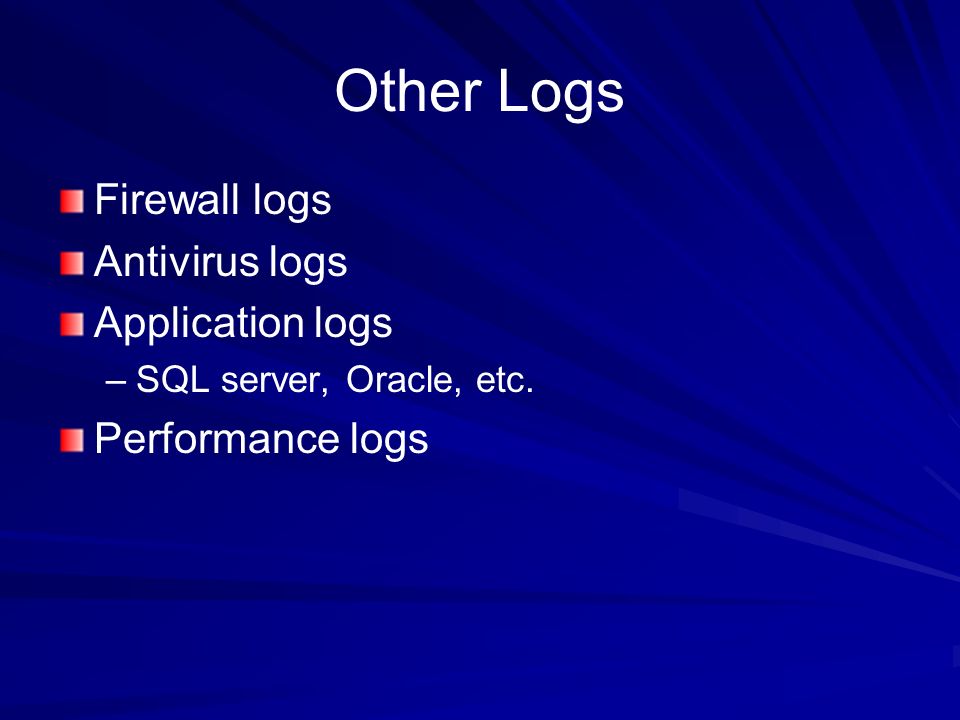 Other Logs

Firewall logs
Antivirus logs
Application logs
– SQL server, Oracle, etc.
Performance logs